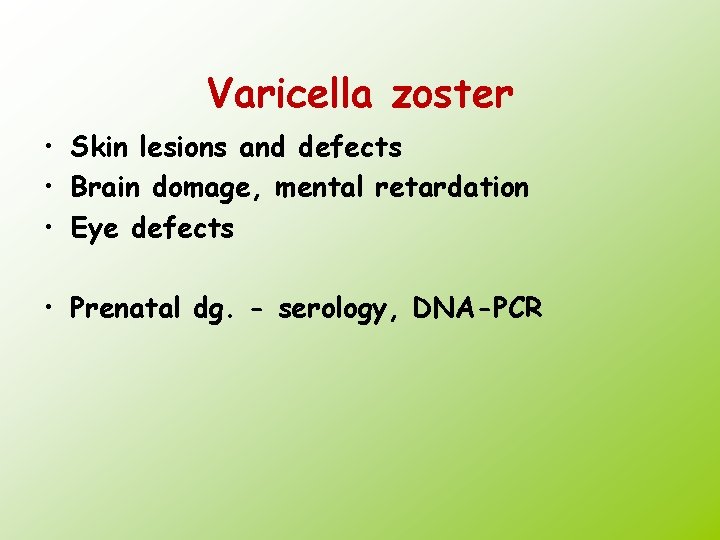 Varicella zoster

• Skin lesions and defects
• Brain domage, mental retardation
• Eye defects

• Prenatal dg. - serology, DNA-PCR